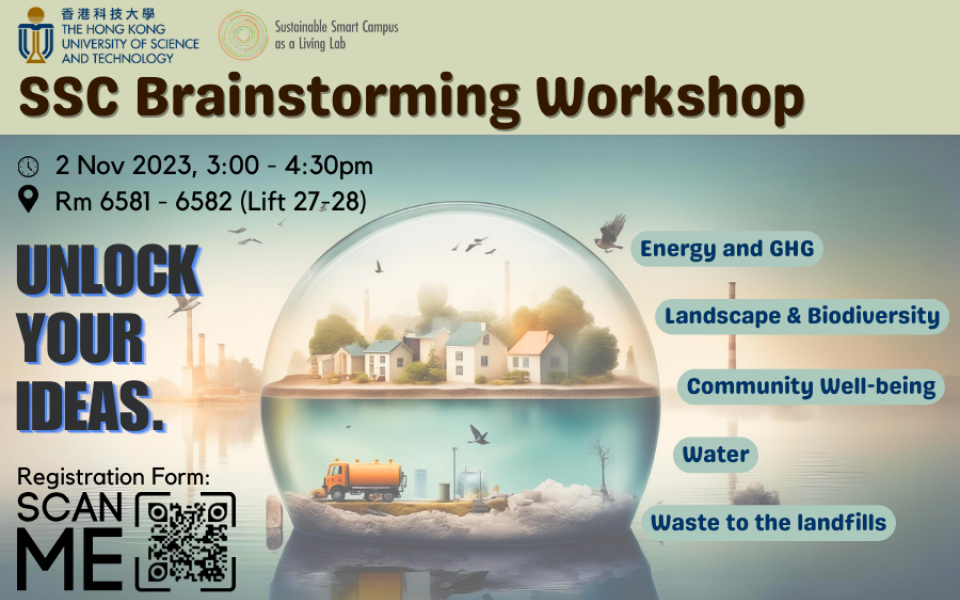 香港科技大學
THE HONG KONG UNIVERSITY OF SCIENCE AND TECHNOLOGY

Sustainable Smart Campus as a Living Lab

SSC Brainstorming Workshop

2 Nov 2023, 3:00 - 4:30pm
Rm 6581 - 6582 (Lift 27-28)

UNLOCK YOUR IDEAS.

Registration Form:
SCAN ME

Energy and GHG

Landscape & Biodiversity

Community Well-being

Water

Waste to the landfills